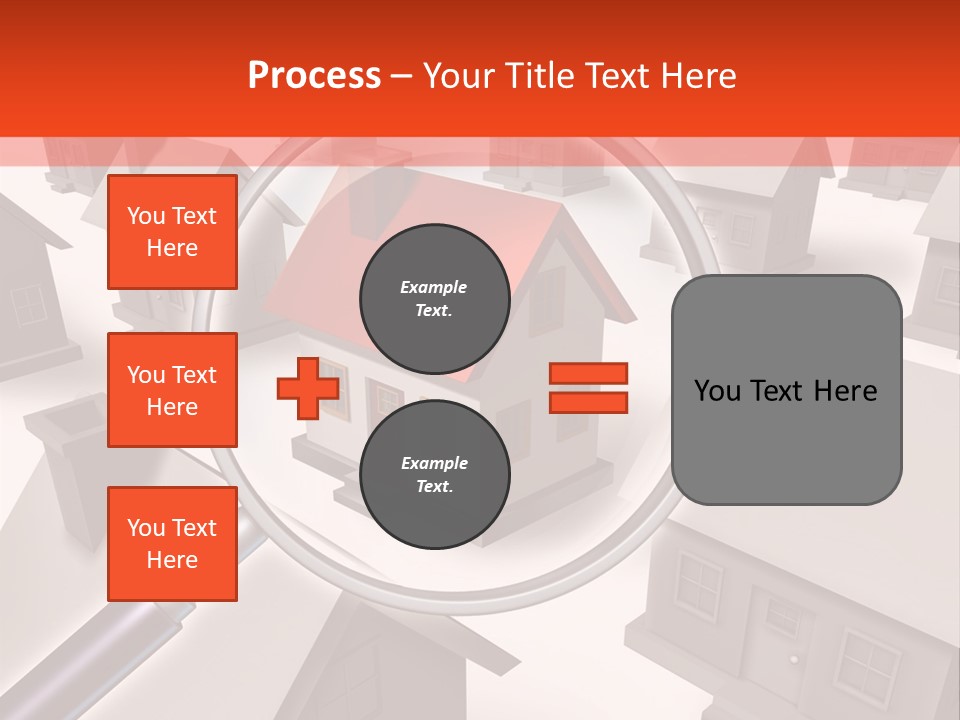 Process – Your Title Text Here

You Text Here

You Text Here

You Text Here

Example Text.

Example Text.

You Text Here